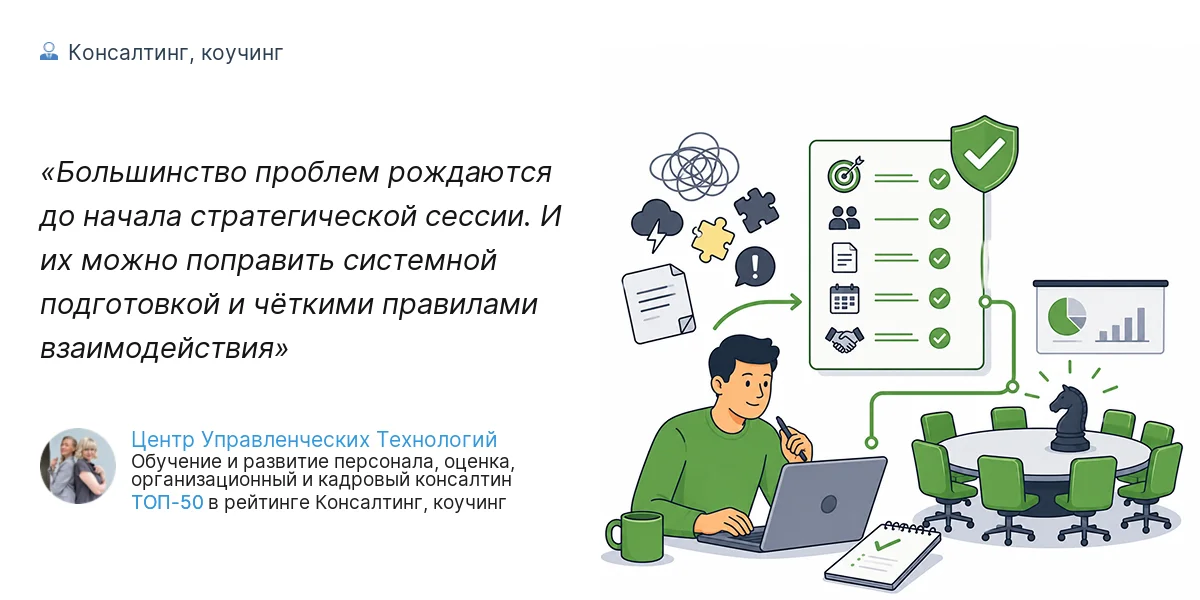 Консалтинг, коучинг

«Большинство проблем рождаются до начала стратегической сессии. И их можно поправить системной подготовкой и чёткими правилами взаимодействия»

Центр Управленческих Технологий
Обучение и развитие персонала, оценка, организационный и кадровый консалтин
ТОП-50 в рейтинге Консалтинг, коучинг